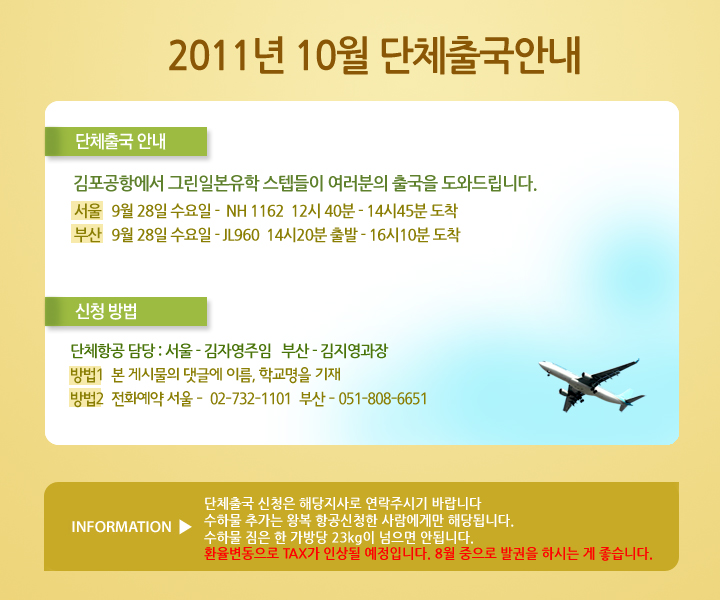 2011년 10월 단체출국안내

단체출국 안내

김포공항에서 그린일본유학 스텝들이 여러분의 출국을 도와드립니다.

서울 9월 28일 수요일 - NH 1162 12시 40분 - 14시45분 도착
부산 9월 28일 수요일 - JL960 14시20분 출발 - 16시10분 도착

신청 방법

단체항공 담당 : 서울 - 김자영주임 부산 - 김지영과장
방법1 본 게시물의 댓글에 이름, 학교명을 기재
방법2 전화예약 서울 - 02-732-1101 부산 - 051-808-6651

INFORMATION ▶

단체출국 신청은 해당지사로 연락주시기 바랍니다
수하물 추가는 왕복 항공신청한 사람에게만 해당됩니다.
수하물 짐은 한 가방당 23kg이 넘으면 안됩니다.
환율변동으로 TAX가 인상될 예정입니다. 8월 중으로 발권을 하시는 게 좋습니다.